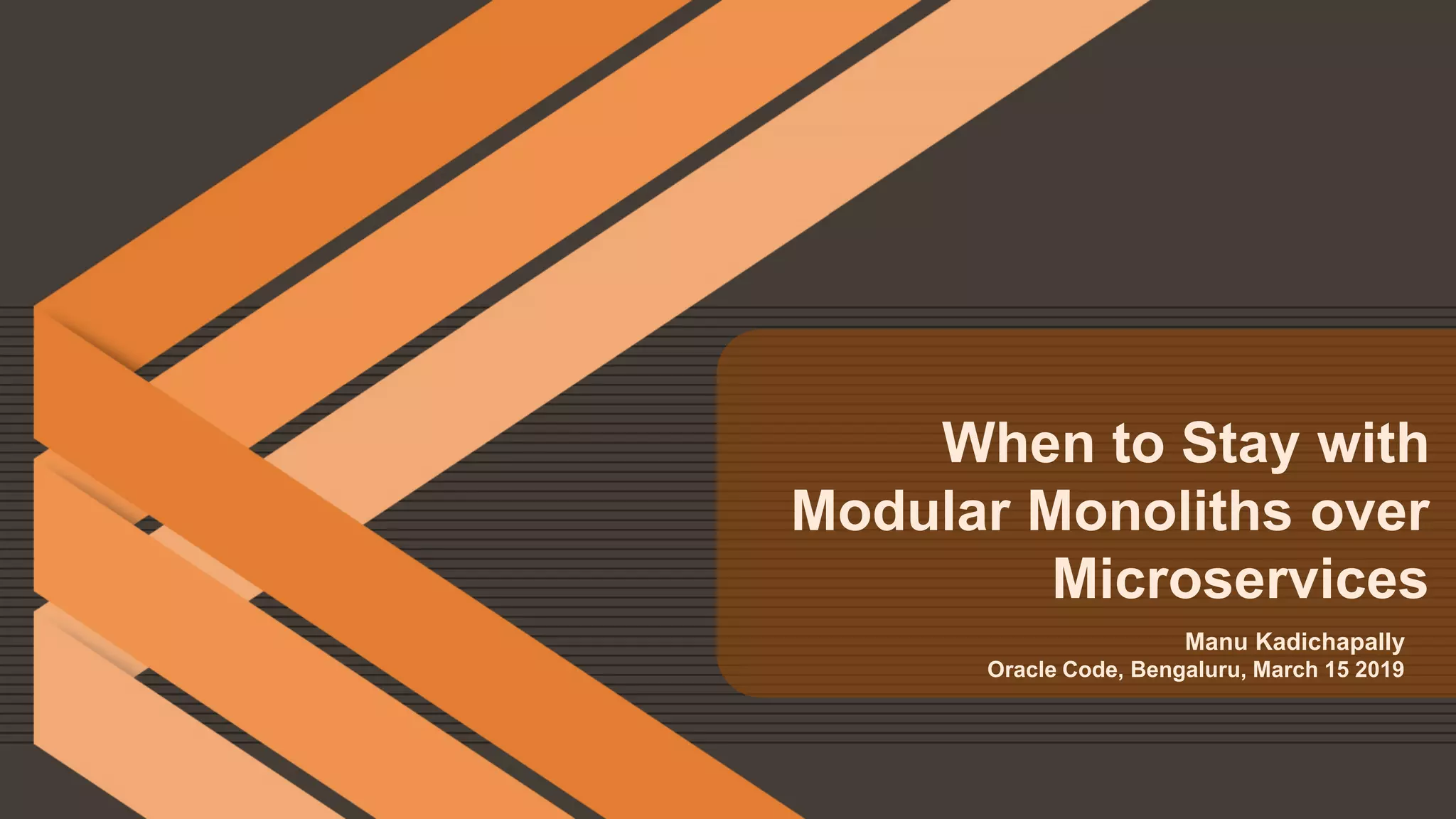 When to Stay with Modular Monoliths over Microservices

Manu Kadichapally
Oracle Code, Bengaluru, March 15 2019